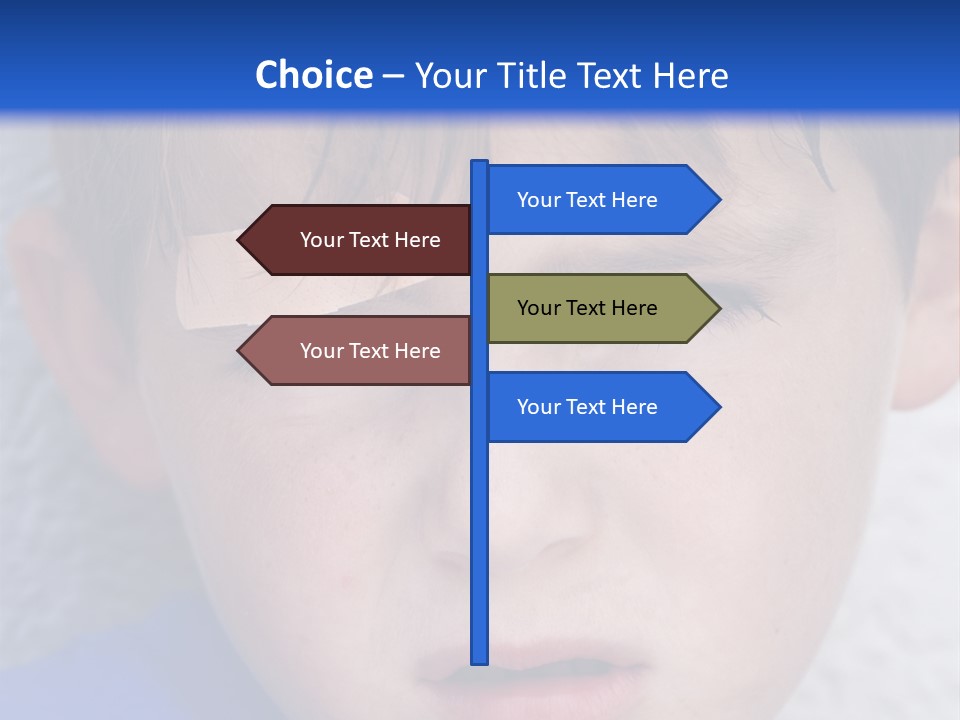 Choice – Your Title Text Here

Your Text Here

Your Text Here

Your Text Here

Your Text Here

Your Text Here